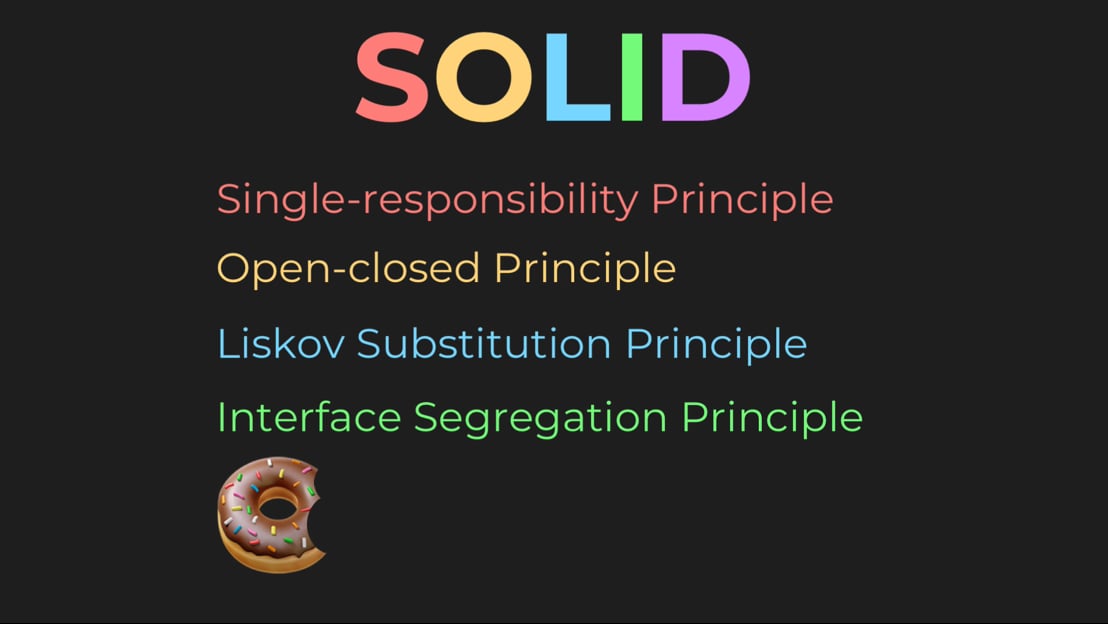 SOLID

Single-responsibility Principle

Open-closed Principle

Liskov Substitution Principle

Interface Segregation Principle